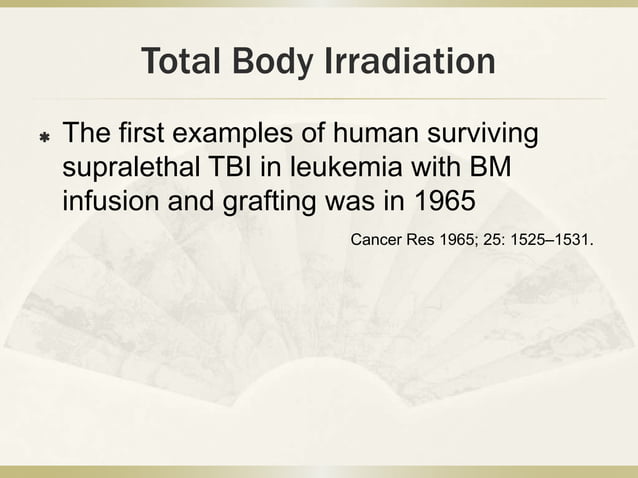 Total Body Irradiation

The first examples of human surviving supralethal TBI in leukemia with BM infusion and grafting was in 1965

Cancer Res 1965; 25: 1525–1531.